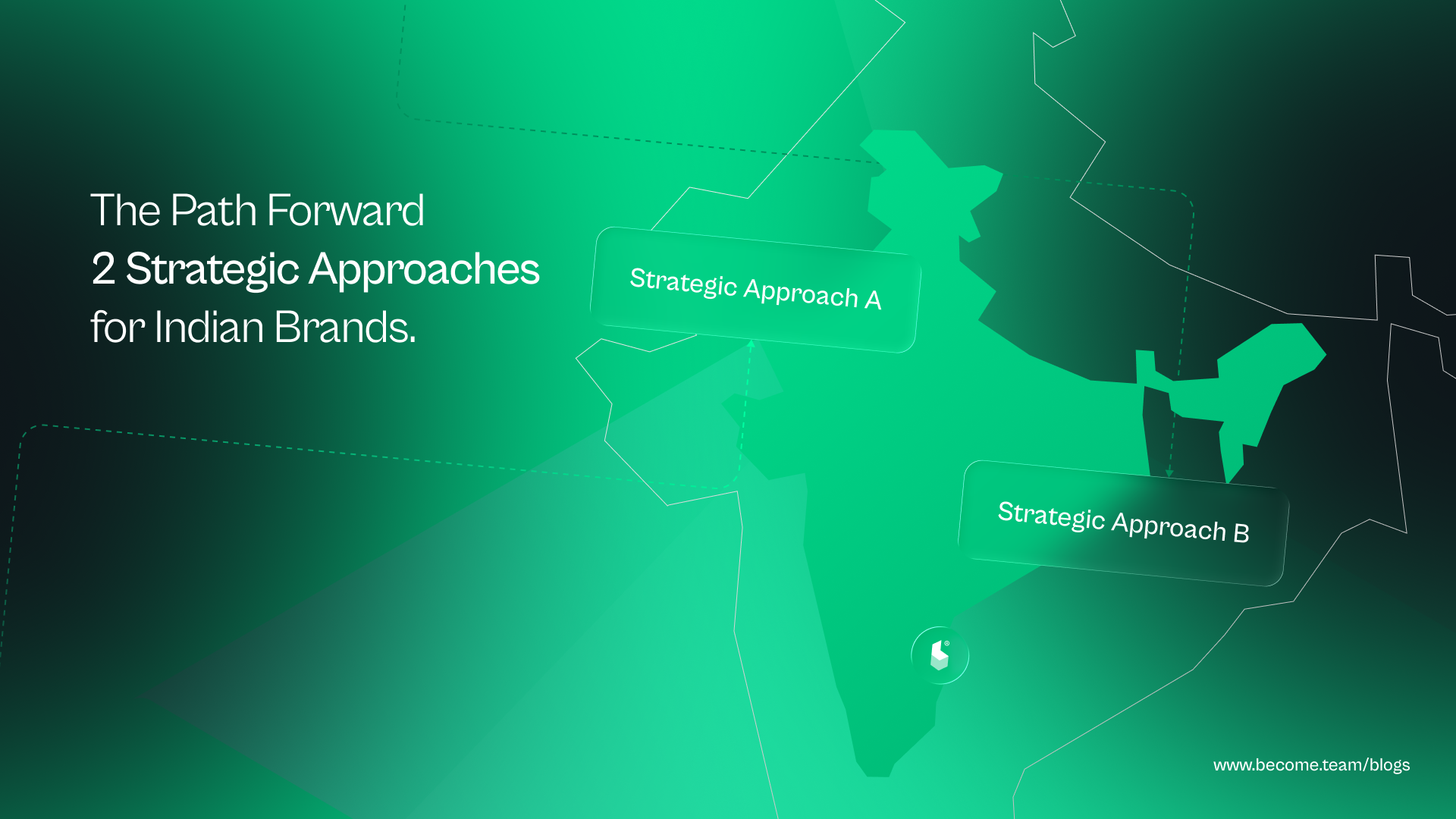 The Path Forward
2 Strategic Approaches
for Indian Brands.

Strategic Approach A

Strategic Approach B

www.become.team/blogs